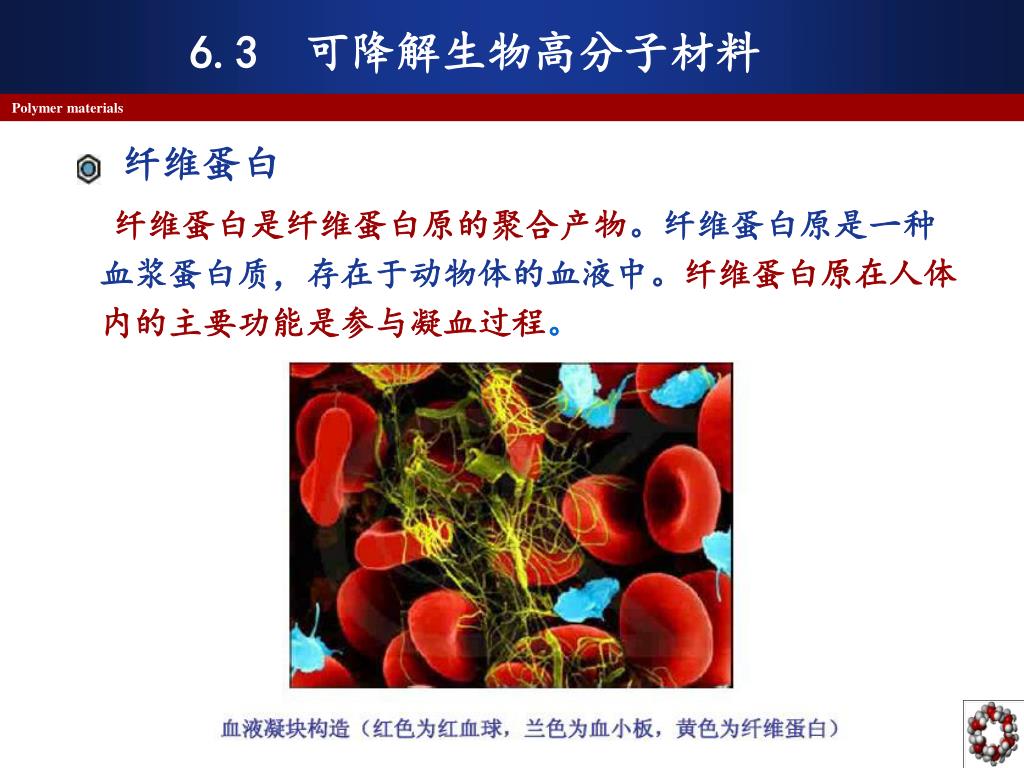 6.3 可降解生物高分子材料

Polymer materials

纤维蛋白

纤维蛋白是纤维蛋白原的聚合产物。纤维蛋白原是一种血浆蛋白质，存在于动物体的血液中。纤维蛋白原在人体内的主要功能是参与凝血过程。

血液凝块构造（红色为红血球，兰色为血小板，黄色为纤维蛋白）